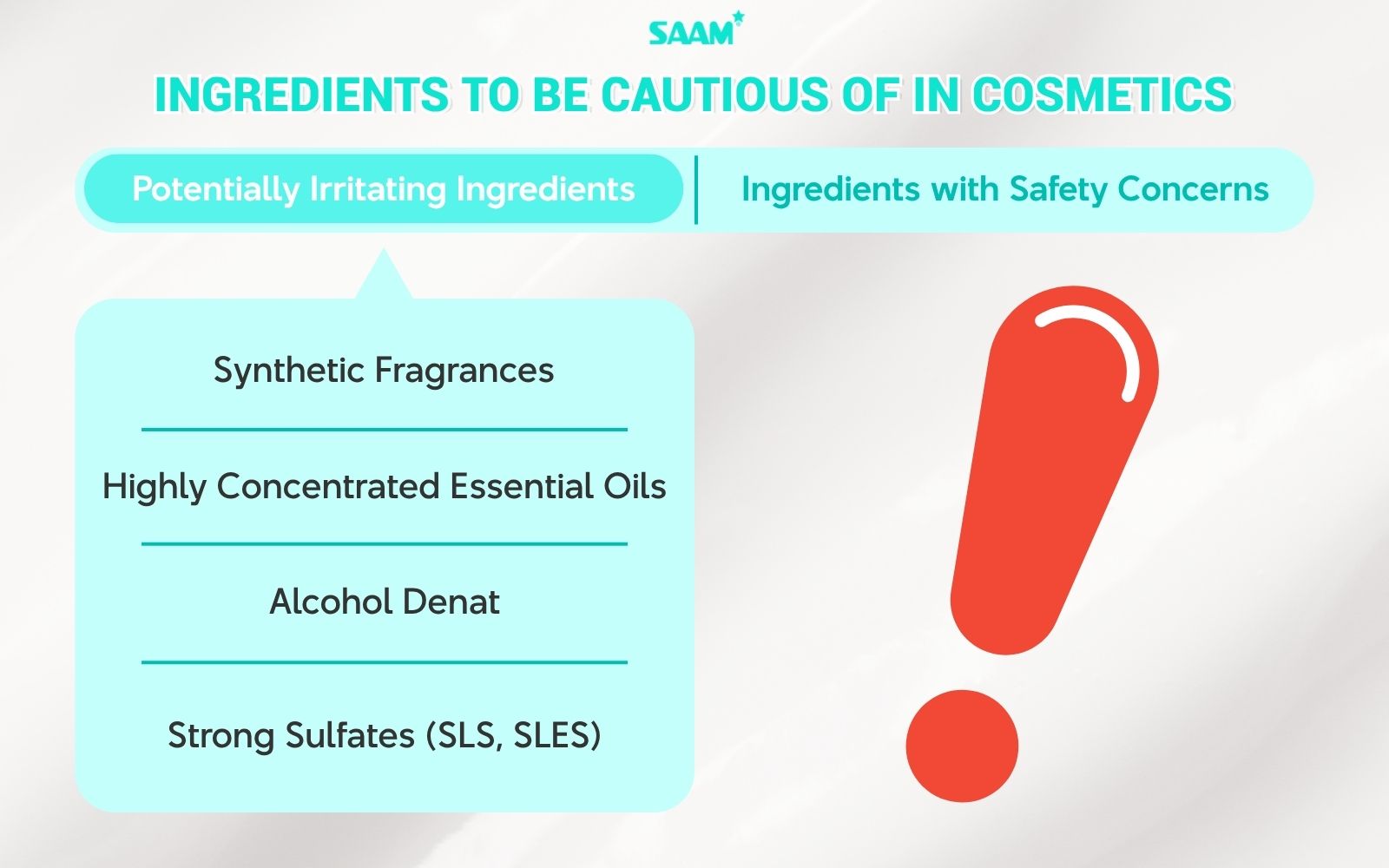 SAAM

INGREDIENTS TO BE CAUTIOUS OF IN COSMETICS

Potentially Irritating Ingredients

Ingredients with Safety Concerns

Synthetic Fragrances

Highly Concentrated Essential Oils

Alcohol Denat

Strong Sulfates (SLS, SLES)